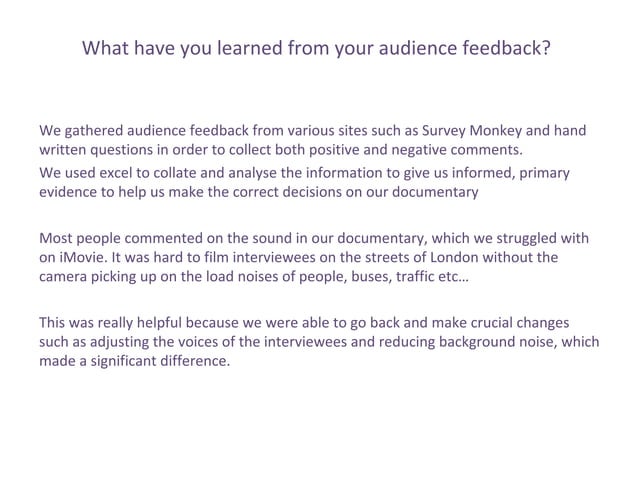 What have you learned from your audience feedback?

We gathered audience feedback from various sites such as Survey Monkey and hand written questions in order to collect both positive and negative comments.
We used excel to collate and analyse the information to give us informed, primary evidence to help us make the correct decisions on our documentary

Most people commented on the sound in our documentary, which we struggled with on iMovie. It was hard to film interviewees on the streets of London without the camera picking up on the load noises of people, buses, traffic etc…

This was really helpful because we were able to go back and make crucial changes such as adjusting the voices of the interviewees and reducing background noise, which made a significant difference.